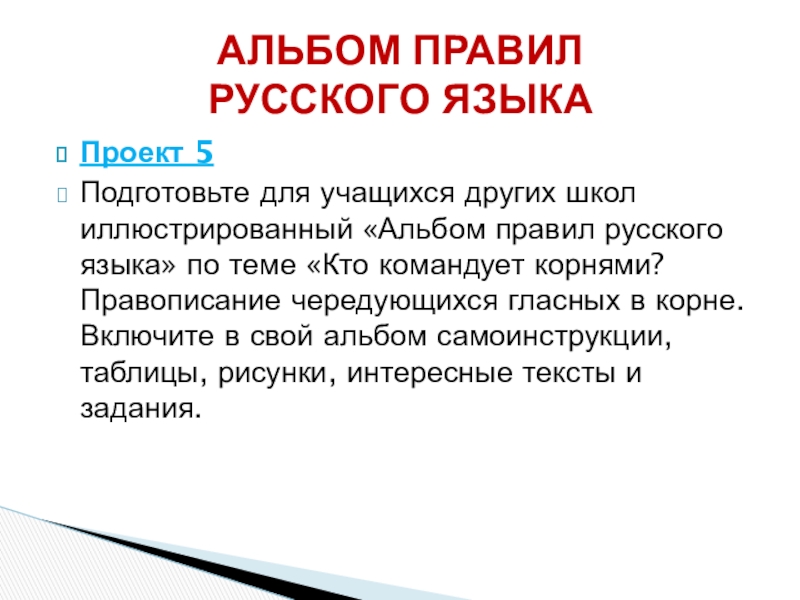 АЛЬБОМ ПРАВИЛ РУССКОГО ЯЗЫКА

Проект 5

Подготовьте для учащихся других школ иллюстрированный «Альбом правил русского языка» по теме «Кто командует корнями? Правописание чередующихся гласных в корне. Включите в свой альбом самоинструкции, таблицы, рисунки, интересные тексты и задания.